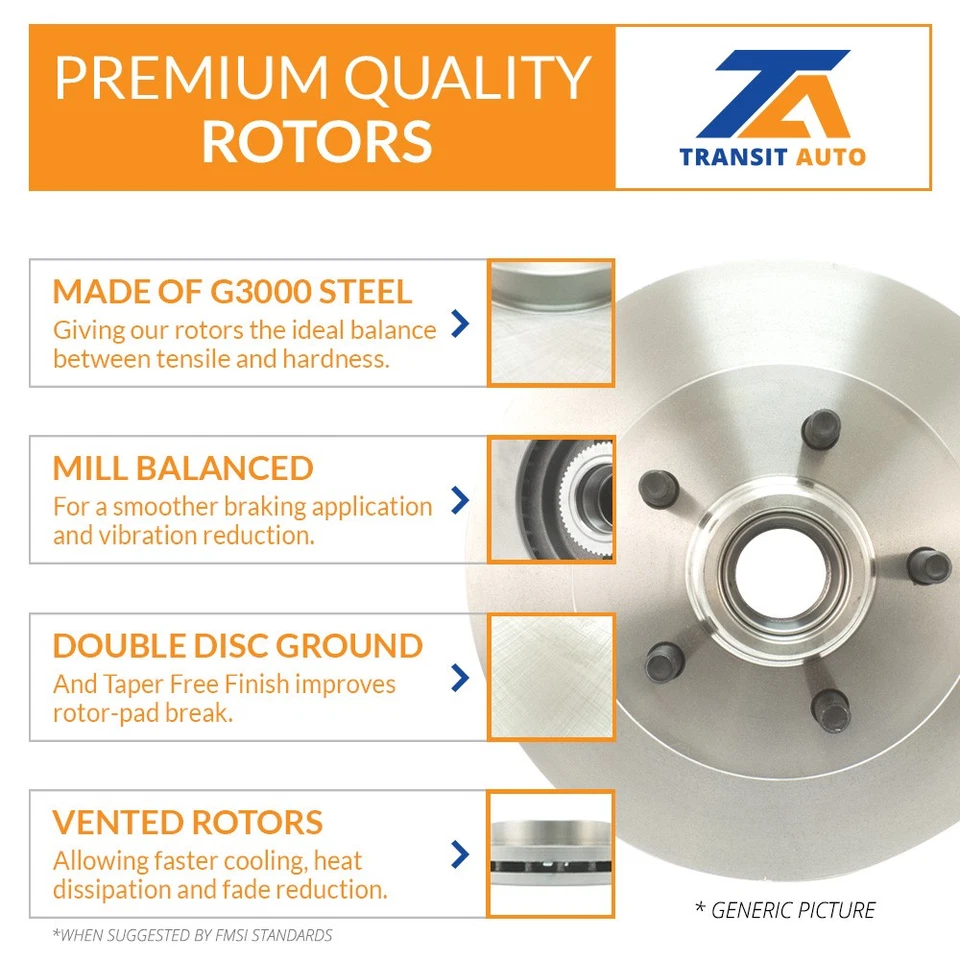 PREMIUM QUALITY ROTORS

TA
TRANSIT AUTO

MADE OF G3000 STEEL
Giving our rotors the ideal balance between tensile and hardness.

MILL BALANCED
For a smoother braking application and vibration reduction.

DOUBLE DISC GROUND
And Taper Free Finish improves rotor-pad break.

VENTED ROTORS
Allowing faster cooling, heat dissipation and fade reduction.

* GENERIC PICTURE

*WHEN SUGGESTED BY FMSI STANDARDS